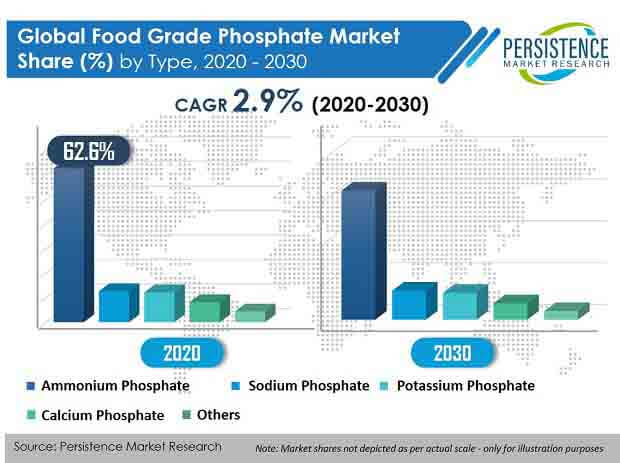 Global Food Grade Phosphate Market Share (%) by Type, 2020 - 2030

PERSISTENCE MARKET RESEARCH

CAGR 2.9% (2020-2030)

62.6%

2020

2030

Ammonium Phosphate
Sodium Phosphate
Potassium Phosphate
Calcium Phosphate
Others

Source: Persistence Market Research

Note: Market shares not depicted as per actual scale - only for illustration purposes